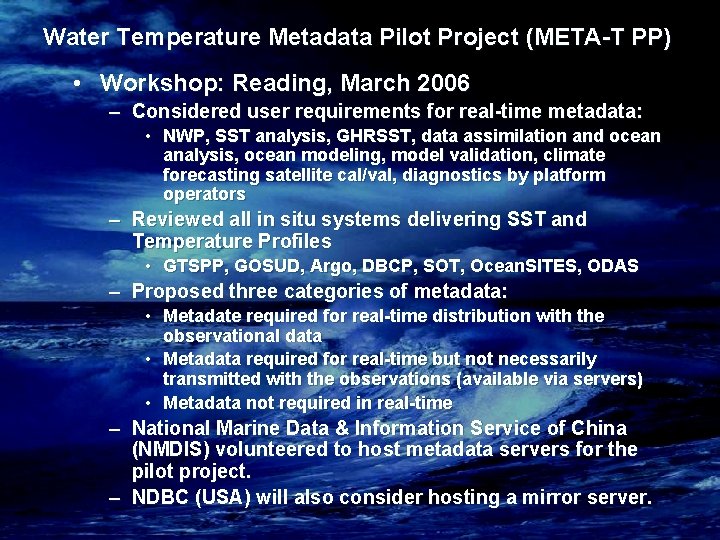 Water Temperature Metadata Pilot Project (META-T PP)

• Workshop: Reading, March 2006
– Considered user requirements for real-time metadata:
• NWP, SST analysis, GHRSST, data assimilation and ocean analysis, ocean modeling, model validation, climate forecasting satellite cal/val, diagnostics by platform operators
– Reviewed all in situ systems delivering SST and Temperature Profiles
• GTSPP, GOSUD, Argo, DBCP, SOT, OceanSITES, ODAS
– Proposed three categories of metadata:
• Metadate required for real-time distribution with the observational data
• Metadata required for real-time but not necessarily transmitted with the observations (available via servers)
• Metadata not required in real-time
– National Marine Data & Information Service of China (NMDIS) volunteered to host metadata servers for the pilot project.
– NDBC (USA) will also consider hosting a mirror server.